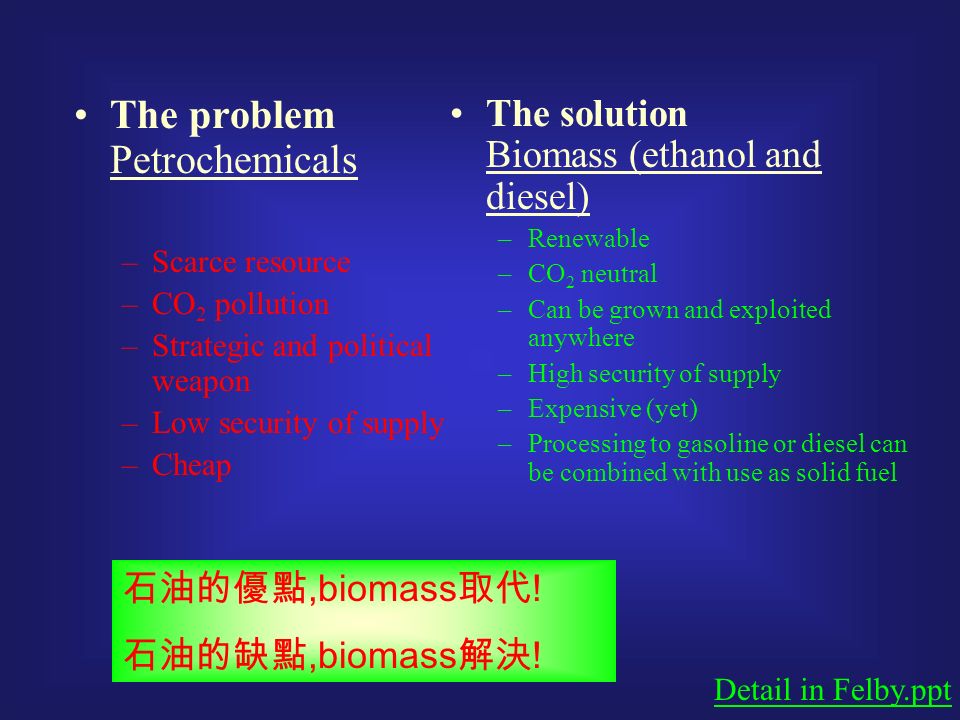 • The problem
Petrochemicals

– Scarce resource
– $CO_2$ pollution
– Strategic and political weapon
– Low security of supply
– Cheap

• The solution
Biomass (ethanol and diesel)

– Renewable
– $CO_2$ neutral
– Can be grown and exploited anywhere
– High security of supply
– Expensive (yet)
– Processing to gasoline or diesel can be combined with use as solid fuel

石油的優點,biomass取代!

石油的缺點,biomass解決!

Detail in Felby.ppt